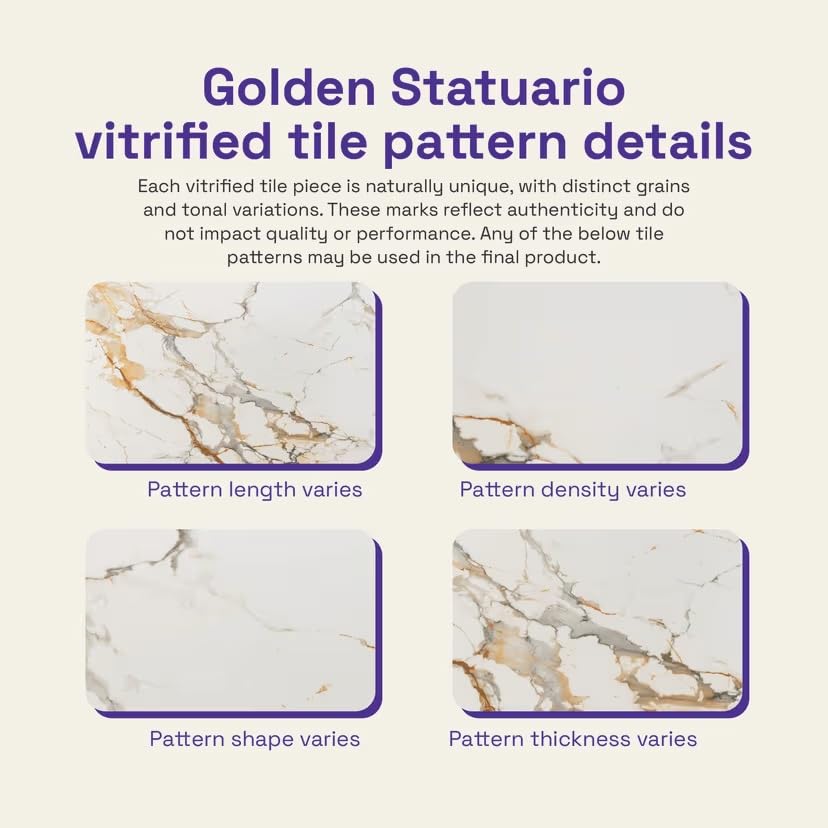 Golden Statuario vitrified tile pattern details

Each vitrified tile piece is naturally unique, with distinct grains and tonal variations. These marks reflect authenticity and do not impact quality or performance. Any of the below tile patterns may be used in the final product.

Pattern length varies

Pattern density varies

Pattern shape varies

Pattern thickness varies